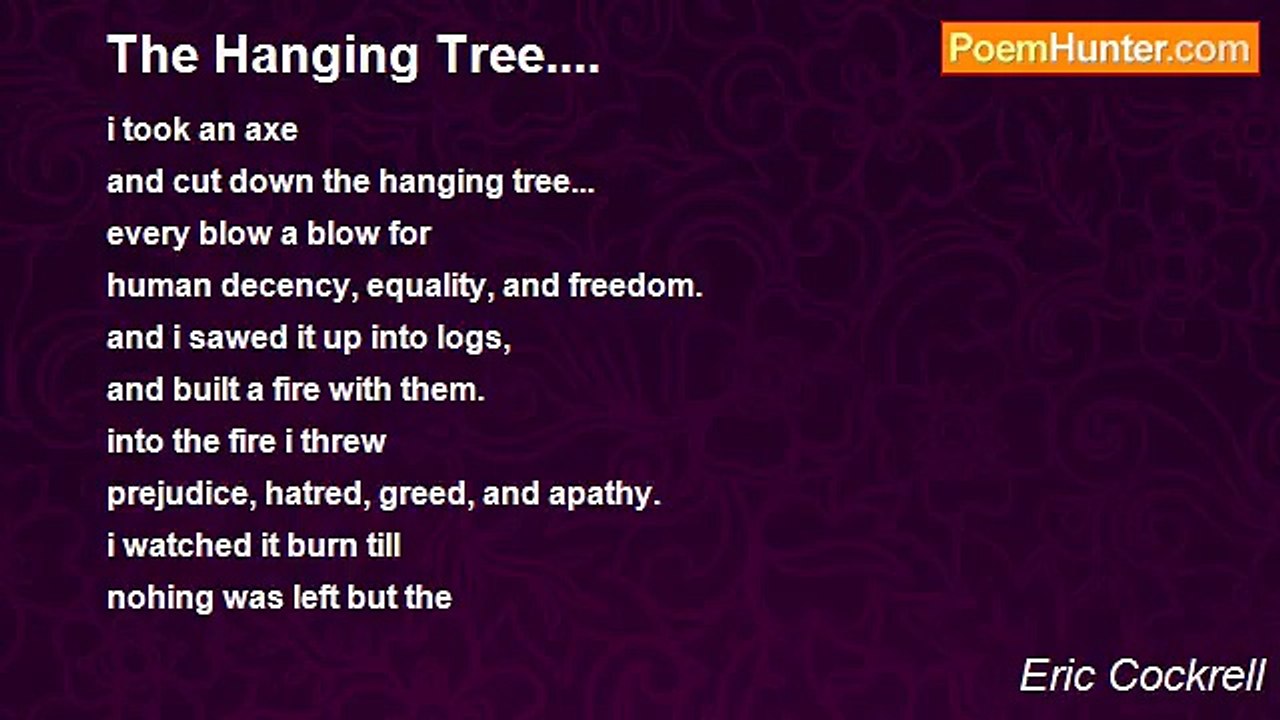 The Hanging Tree....

PoemHunter.com

i took an axe
and cut down the hanging tree...
every blow a blow for
human decency, equality, and freedom.
and i sawed it up into logs,
and built a fire with them.
into the fire i threw
prejudice, hatred, greed, and apathy.
i watched it burn till
nohing was left but the

Eric Cockrell